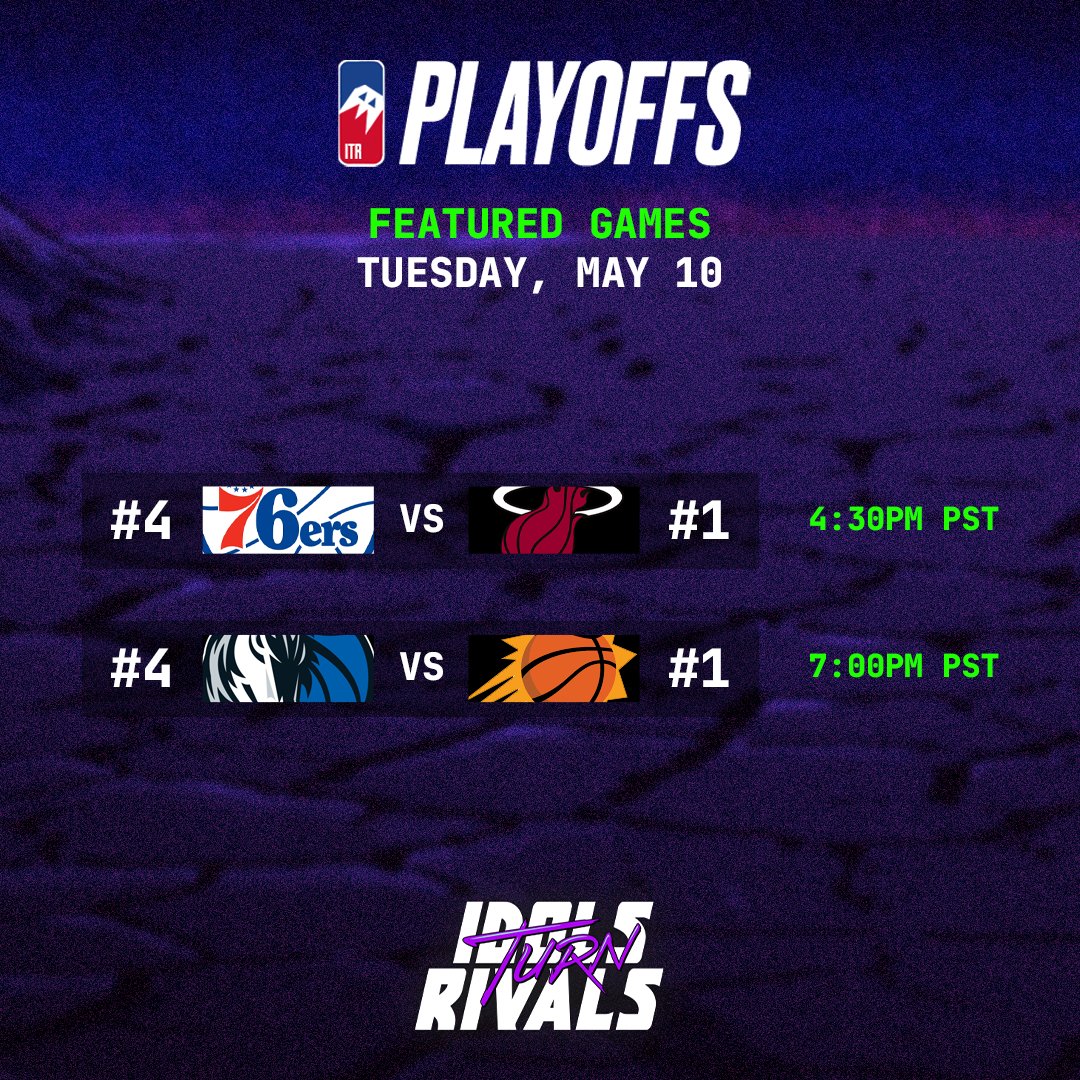 ITR PLAYOFFS

FEATURED GAMES
TUESDAY, MAY 10

#4 76ers VS #1 4:30PM PST

#4 VS #1 7:00PM PST

IDOLS TURN RIVALS